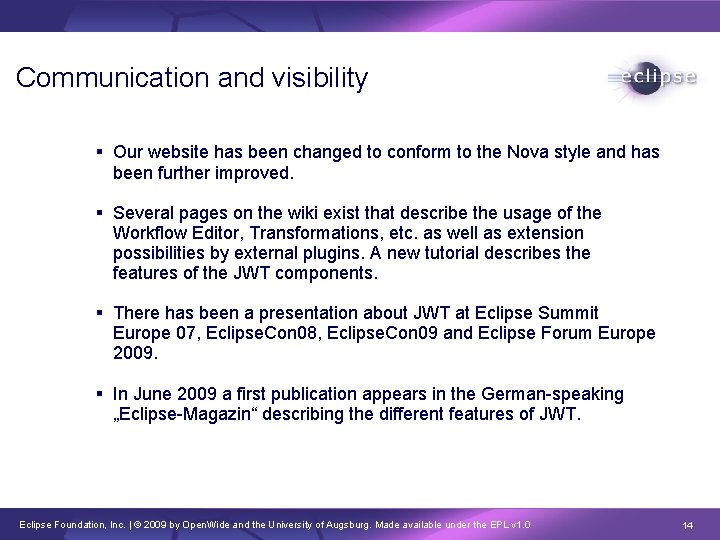 Communication and visibility

eclipse

▪ Our website has been changed to conform to the Nova style and has been further improved.

▪ Several pages on the wiki exist that describe the usage of the Workflow Editor, Transformations, etc. as well as extension possibilities by external plugins. A new tutorial describes the features of the JWT components.

▪ There has been a presentation about JWT at Eclipse Summit Europe 07, EclipseCon08, EclipseCon09 and Eclipse Forum Europe 2009.

▪ In June 2009 a first publication appears in the German-speaking „Eclipse-Magazin“ describing the different features of JWT.

Eclipse Foundation, Inc. | © 2009 by OpenWide and the University of Augsburg. Made available under the EPL v1.0

14